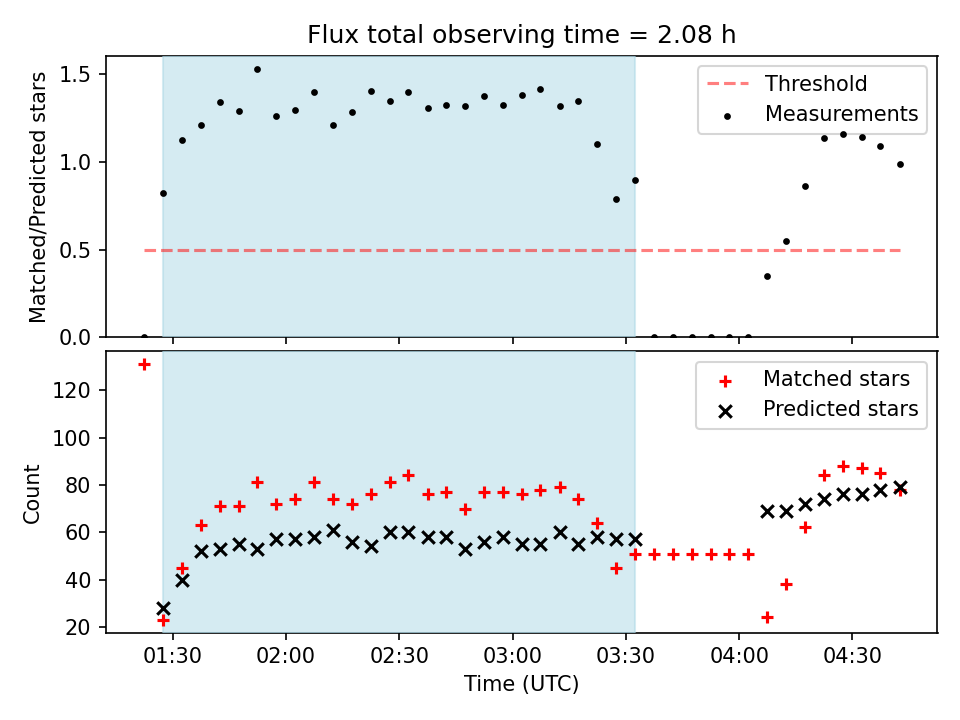 Flux total observing time = 2.08 h

Matched/Predicted stars

1.5
1.0
0.5
0.0

Threshold
Measurements

Count

120
100
80
60
40
20

Matched stars
Predicted stars

01:30
02:00
02:30
03:00
03:30
04:00
04:30

Time (UTC)